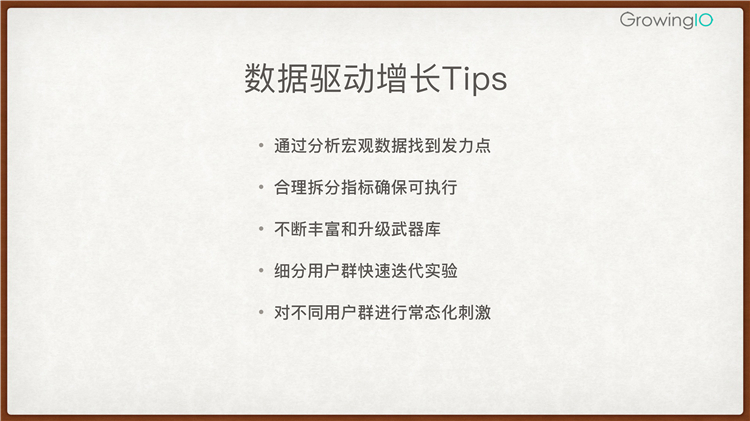 GrowingIO

数据驱动增长Tips

• 通过分析宏观数据找到发力点

• 合理拆分指标确保可执行

• 不断丰富和升级武器库

• 细分用户群快速迭代实验

• 对不同用户群进行常态化刺激